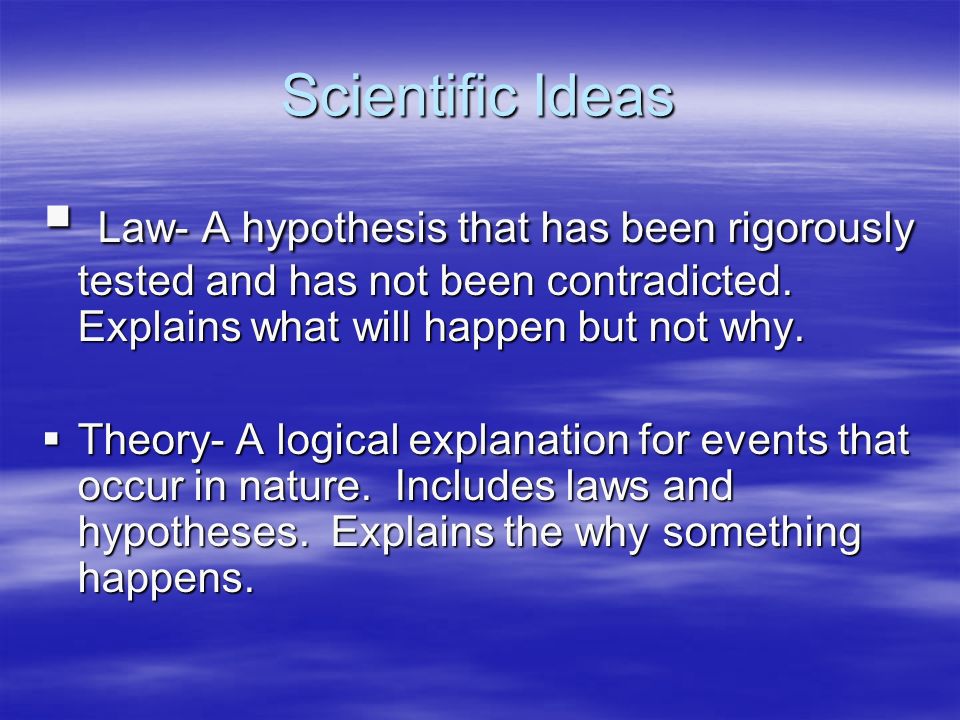 Scientific Ideas

▪ Law- A hypothesis that has been rigorously tested and has not been contradicted. Explains what will happen but not why.

▪ Theory- A logical explanation for events that occur in nature. Includes laws and hypotheses. Explains the why something happens.